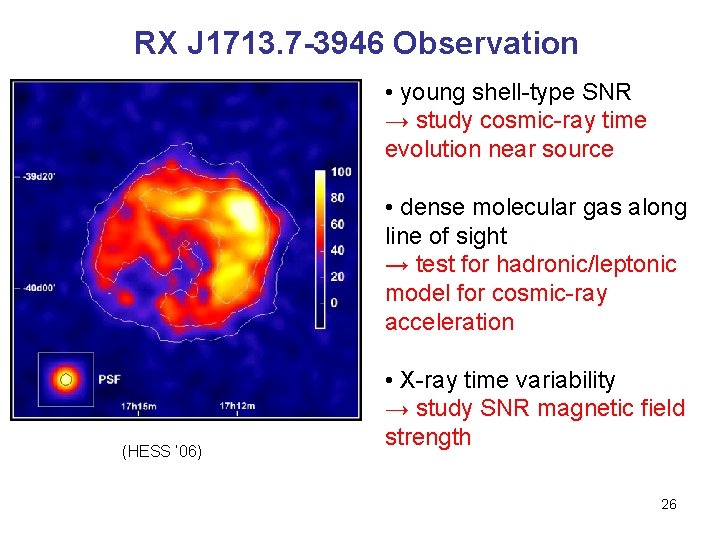 RX J1713.7-3946 Observation

-39d20'

-40d00'

100
80
60
40
20
0

PSF

17h15m 17h12m

(HESS '06)

• young shell-type SNR
→ study cosmic-ray time evolution near source

• dense molecular gas along line of sight
→ test for hadronic/leptonic model for cosmic-ray acceleration

• X-ray time variability
→ study SNR magnetic field strength

26